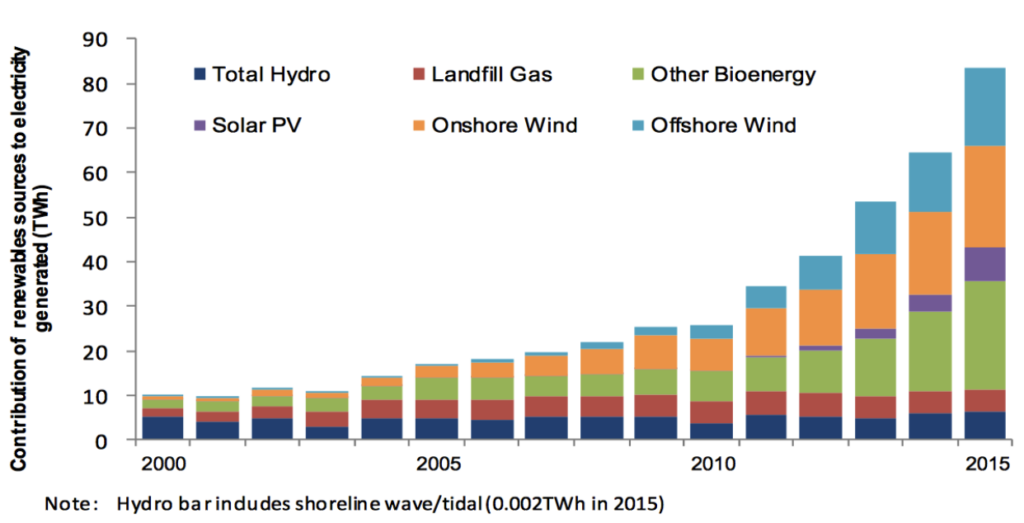 Contribution of renewables sources to electricity generated (TWh)

90
80
70
60
50
40
30
20
10
0

Total Hydro
Landfill Gas
Other Bioenergy
Solar PV
Onshore Wind
Offshore Wind

2000
2005
2010
2015

Note: Hydro bar indudes shoreline wave/tidal (0.002TWh in 2015)